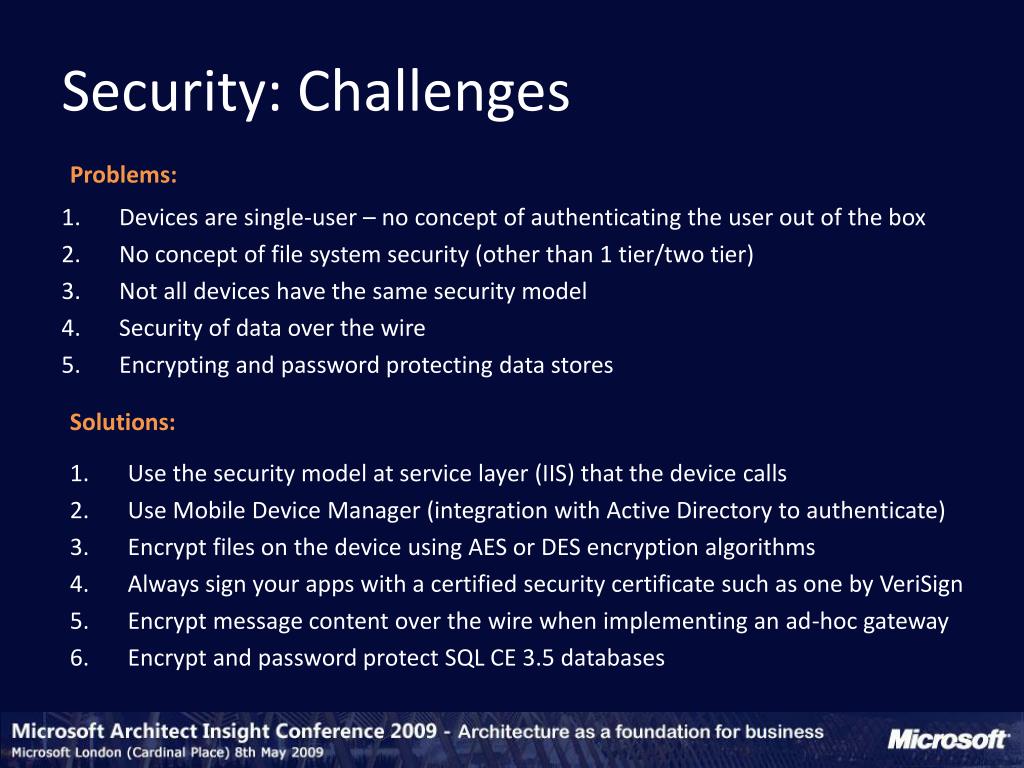 Security: Challenges

Problems:

1. Devices are single-user – no concept of authenticating the user out of the box
2. No concept of file system security (other than 1 tier/two tier)
3. Not all devices have the same security model
4. Security of data over the wire
5. Encrypting and password protecting data stores

Solutions:

1. Use the security model at service layer (IIS) that the device calls
2. Use Mobile Device Manager (integration with Active Directory to authenticate)
3. Encrypt files on the device using AES or DES encryption algorithms
4. Always sign your apps with a certified security certificate such as one by VeriSign
5. Encrypt message content over the wire when implementing an ad-hoc gateway
6. Encrypt and password protect SQL CE 3.5 databases

Microsoft Architect Insight Conference 2009 - Architecture as a foundation for business
Microsoft London (Cardinal Place) 8th May 2009
Microsoft